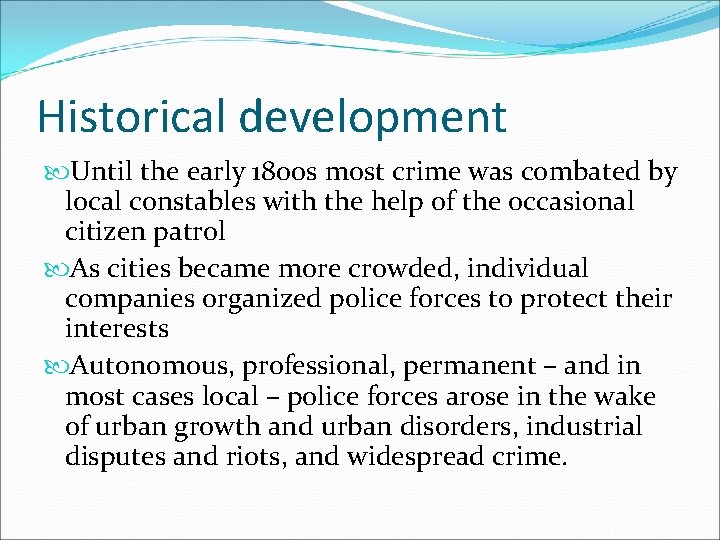 Historical development

Until the early 1800s most crime was combated by local constables with the help of the occasional citizen patrol

As cities became more crowded, individual companies organized police forces to protect their interests

Autonomous, professional, permanent – and in most cases local – police forces arose in the wake of urban growth and urban disorders, industrial disputes and riots, and widespread crime.